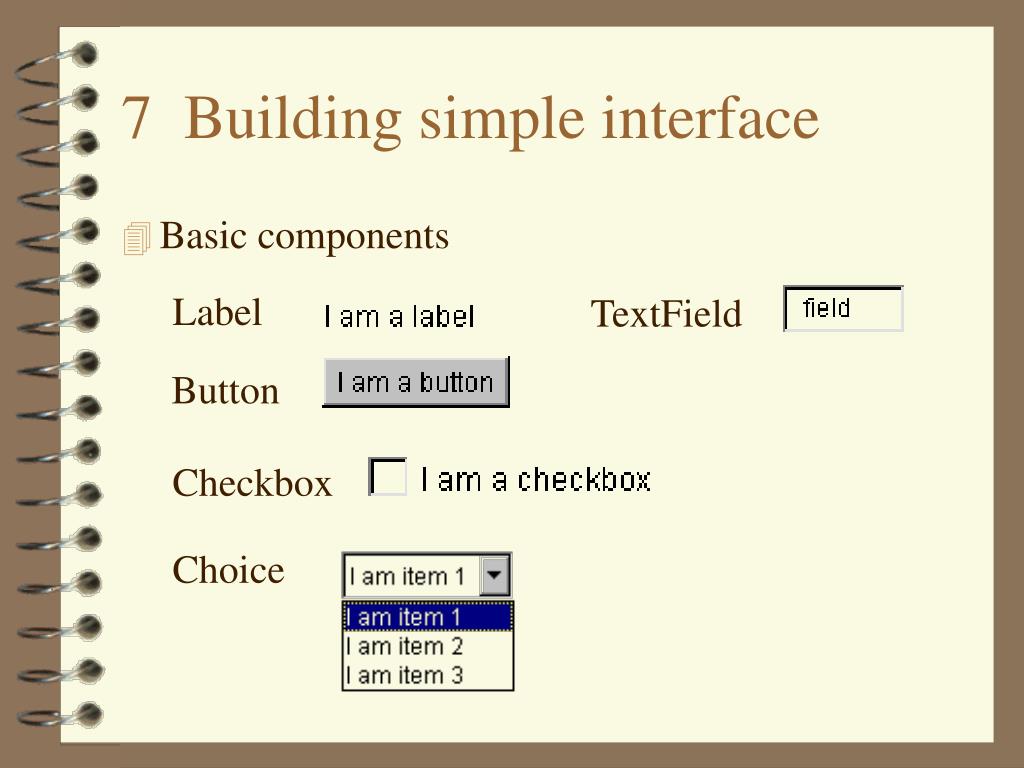 7 Building simple interface

Basic components

Label I am a label TextField field

Button I am a button

Checkbox I am a checkbox

Choice I am item 1

I am item 1
I am item 2
I am item 3